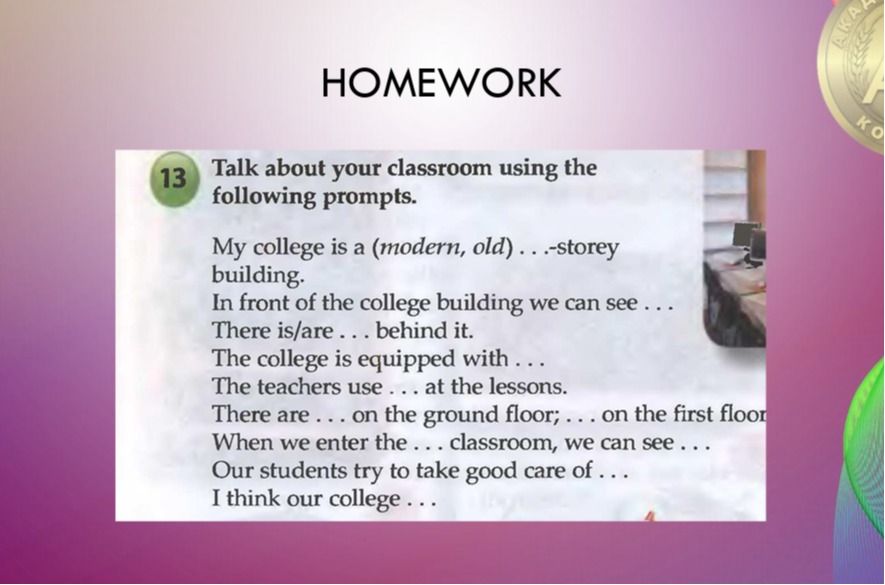 HOMEWORK

13 Talk about your classroom using the following prompts.

My college is a (modern, old) . . .-storey building.
In front of the college building we can see . . .
There is/are . . . behind it.
The college is equipped with . . .
The teachers use . . . at the lessons.
There are . . . on the ground floor; . . . on the first floor
When we enter the . . . classroom, we can see . . .
Our students try to take good care of . . .
I think our college . . .